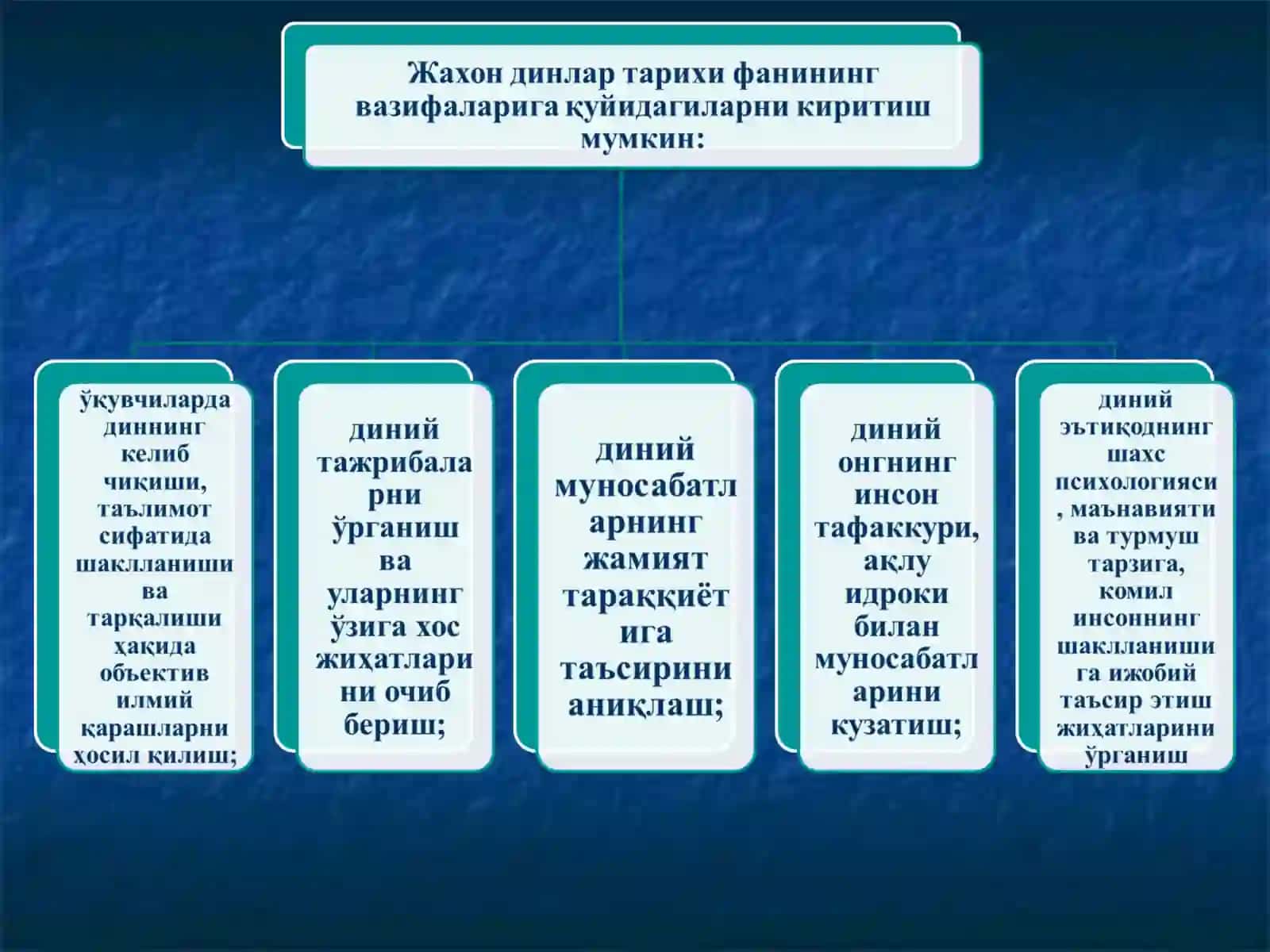 Жахон динлар тарихи фанининг вазифаларига қуйидагиларни киритиш мумкин:

ўқувчиларда диннинг келиб чиқиши, таълимот сифатида шаклланиши ва тарқалиши ҳақида объектив илмий қарашларни ҳосил қилиш;

диний тажрибаларни ўрганиш ва уларнинг ўзига хос жиҳатларини очиб бериш;

диний муносабатларнинг жамият тараққиётига таъсирини аниқлаш;

диний онгнинг инсон тафаккури, ақлу идроки билан муносабатларини кузатиш;

диний эътиқоднинг шахс психологияси, маънавияти ва турмуш тарзига, комил инсоннинг шаклланишига ижобий таъсир этиш жиҳатларини ўрганиш